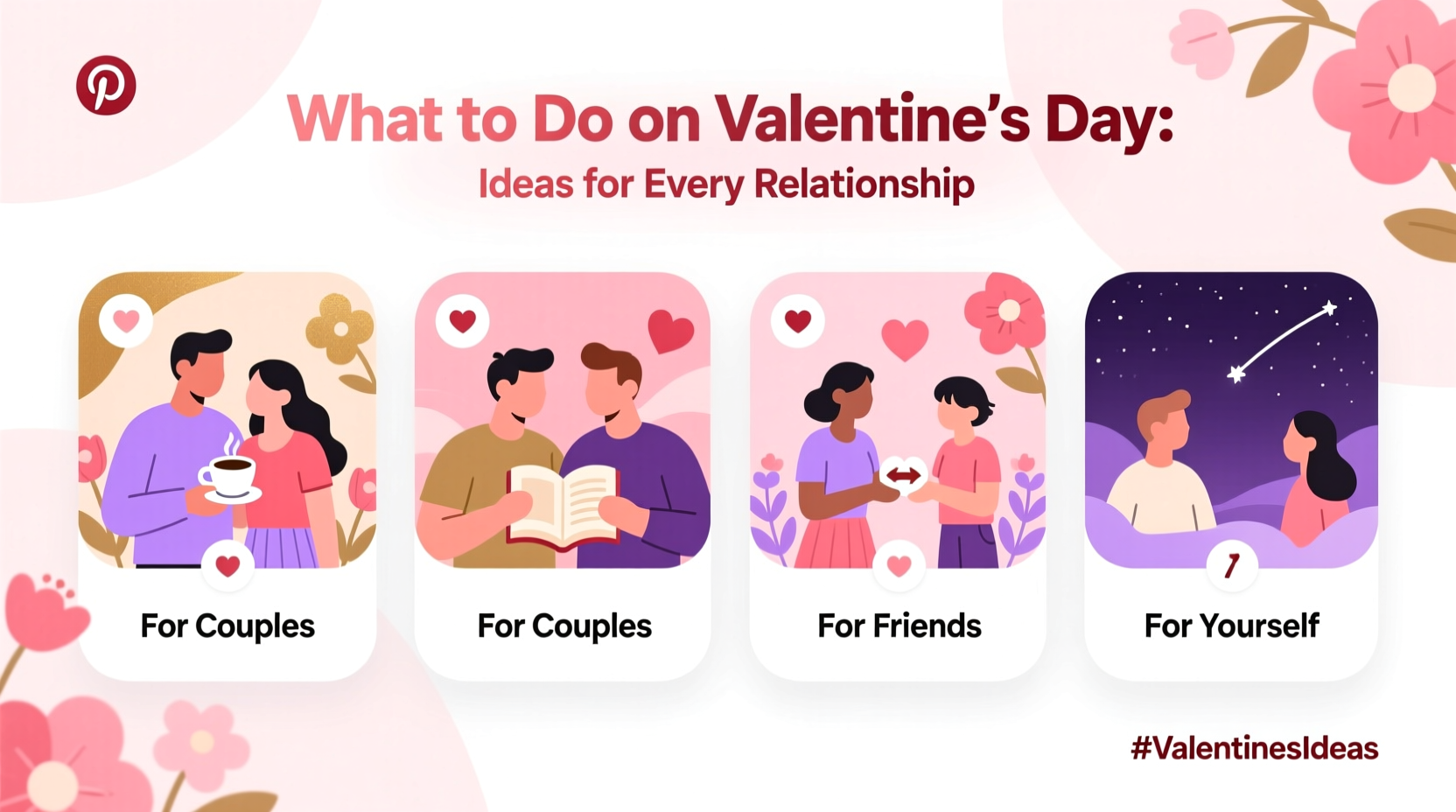 What to Do on Valentine's Day:
Ideas for Every Relationship

For Couples

For Couples

For Friends

For Yourself

#ValentinesIdeas